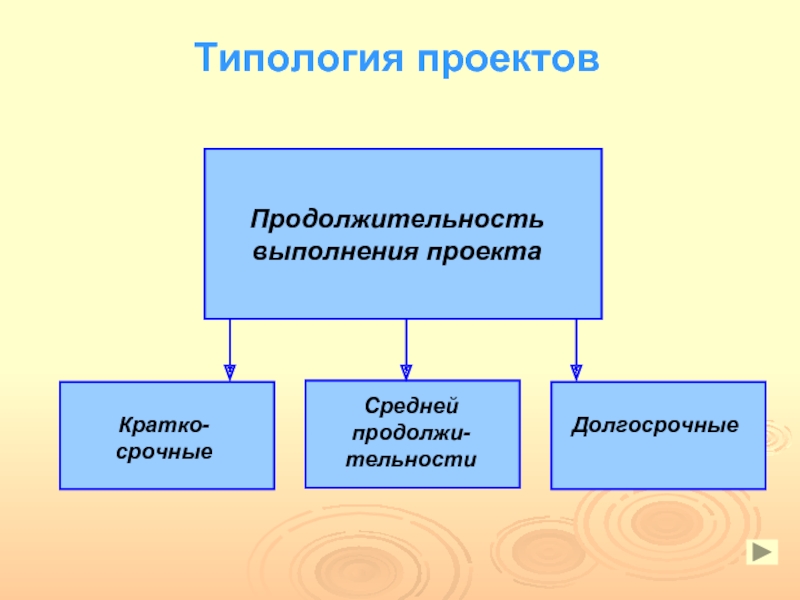 Типология проектов

Продолжительность выполнения проекта

Краткосрочные

Средней продолжительности

Долгосрочные